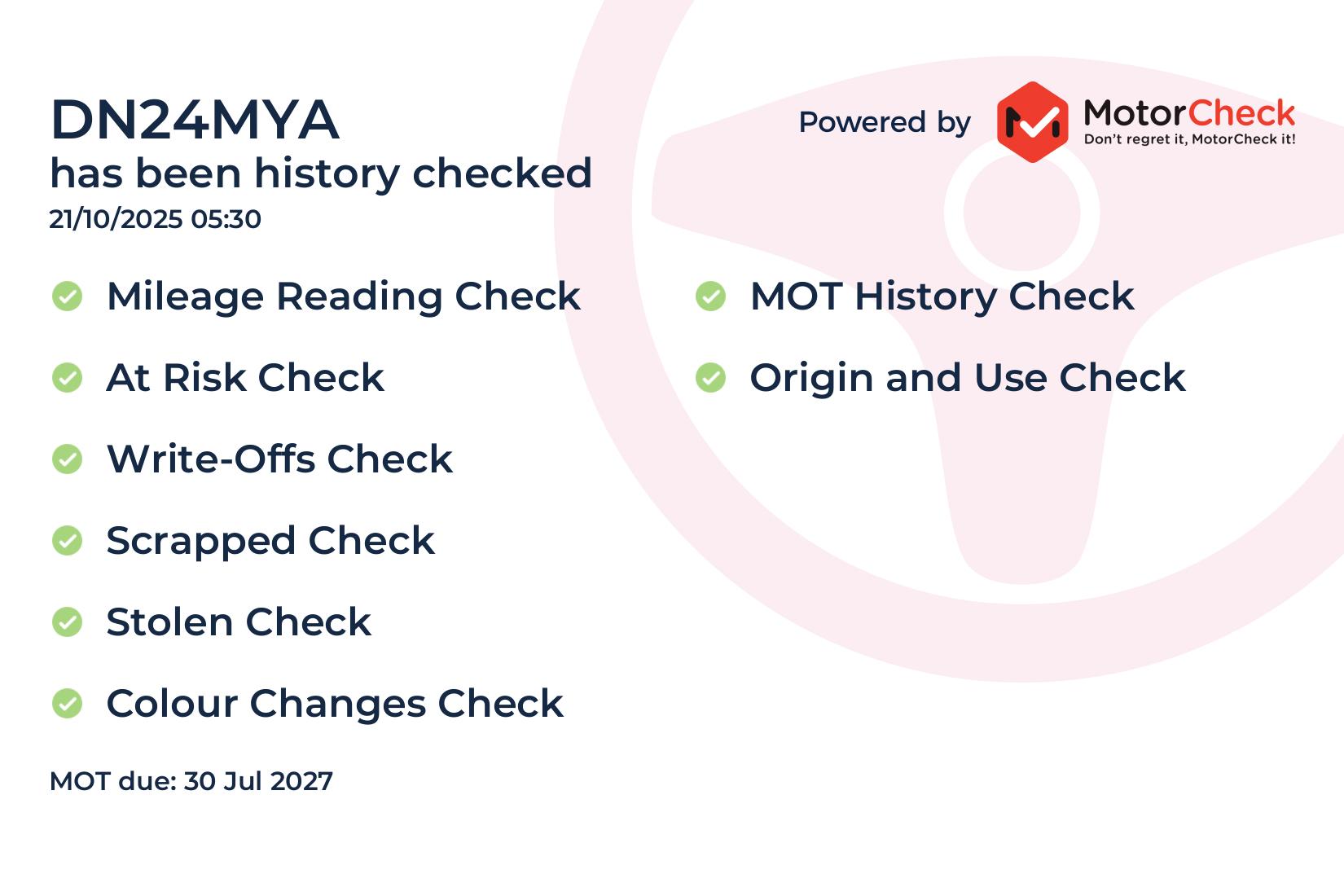 DN24MYA
has been history checked
21/10/2025 05:30

Powered by MotorCheck
Don't regret it, MotorCheck it!

Mileage Reading Check

At Risk Check

Write-Offs Check

Scrapped Check

Stolen Check

Colour Changes Check

MOT History Check

Origin and Use Check

MOT due: 30 Jul 2027